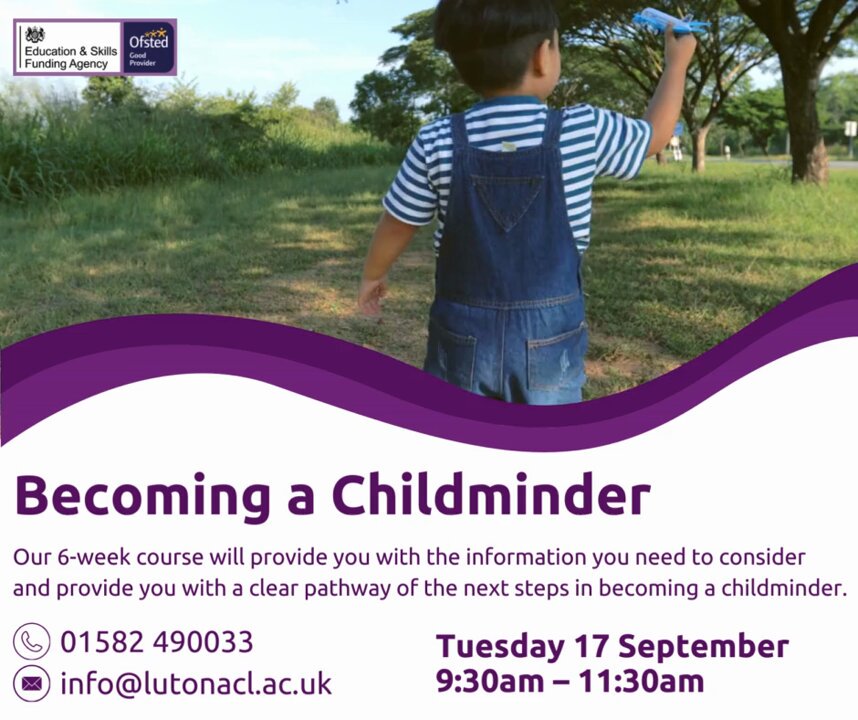 Education & Skills Funding Agency

Ofsted Good Provider

Becoming a Childminder

Our 6-week course will provide you with the information you need to consider and provide you with a clear pathway of the next steps in becoming a childminder.

01582 490033

info@lutonacl.ac.uk

Tuesday 17 September
9:30am – 11:30am